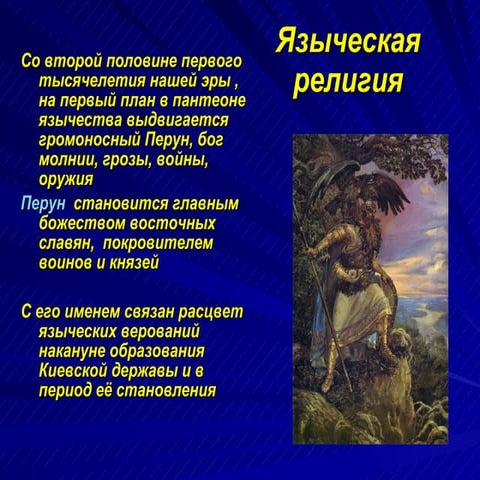 Языческая религия

Со второй половине первого тысячелетия нашей эры , на первый план в пантеоне язычества выдвигается громоносный Перун, бог молнии, грозы, войны, оружия

Перун становится главным божеством восточных славян, покровителем воинов и князей

С его именем связан расцвет языческих верований накануне образования Киевской державы и в период её становления